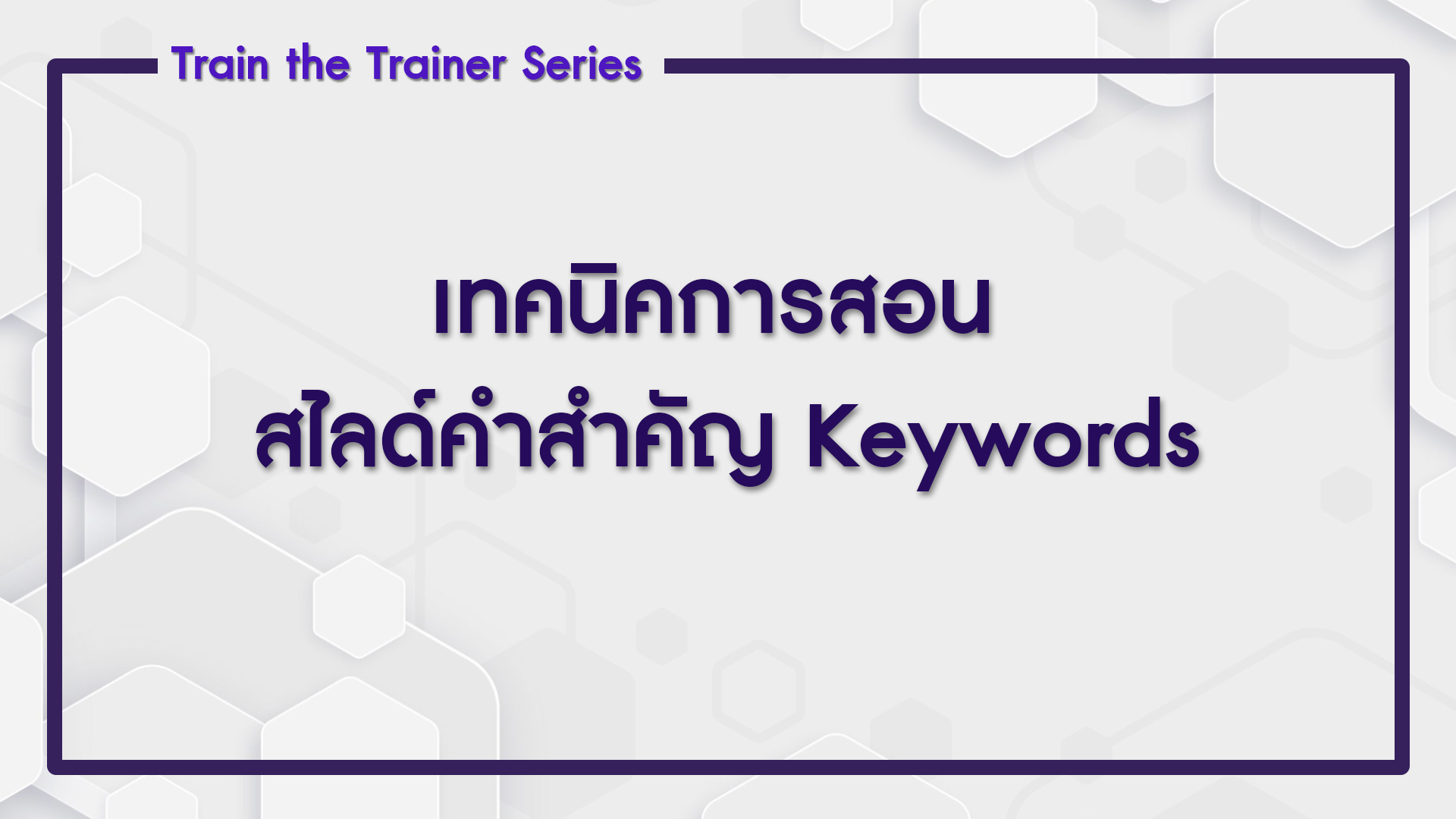 Train the Trainer Series

เทคนิคการสอน
สไลด์คำสำคัญ Keywords